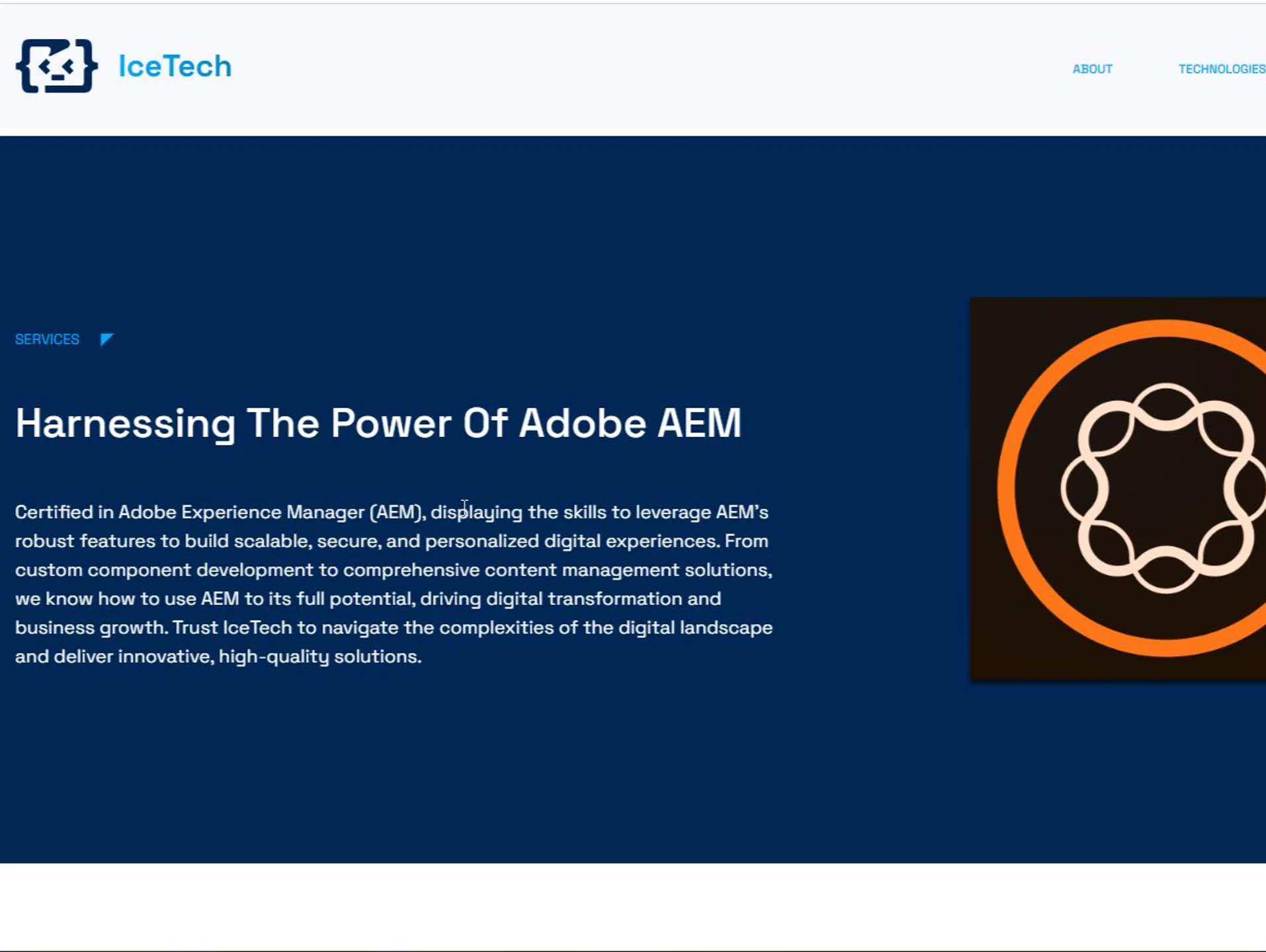 IceTech

ABOUT TECHNOLOGIES

SERVICES

Harnessing The Power Of Adobe AEM

Certified in Adobe Experience Manager (AEM), displaying the skills to leverage AEM's robust features to build scalable, secure, and personalized digital experiences. From custom component development to comprehensive content management solutions, we know how to use AEM to its full potential, driving digital transformation and business growth. Trust IceTech to navigate the complexities of the digital landscape and deliver innovative, high-quality solutions.